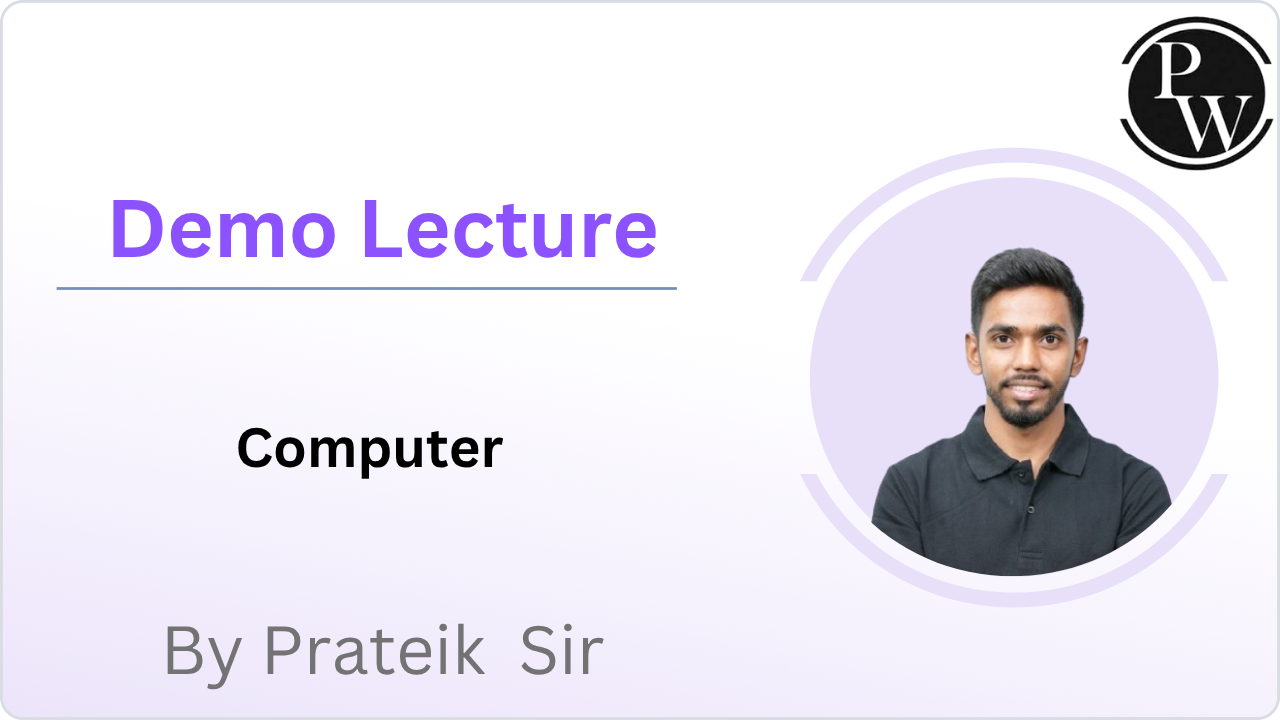 PW

Demo Lecture

Computer

By Prateik Sir